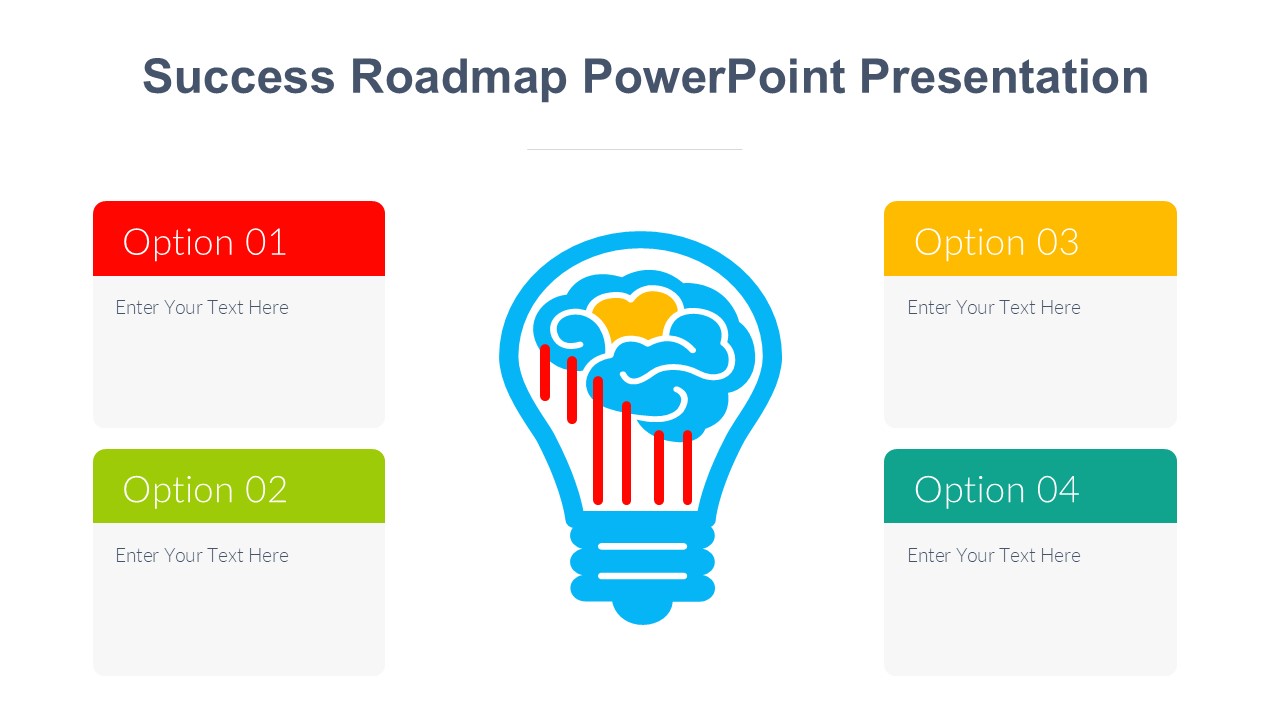 Success Roadmap PowerPoint Presentation

Option 01

Enter Your Text Here

Option 02

Enter Your Text Here

Option 03

Enter Your Text Here

Option 04

Enter Your Text Here